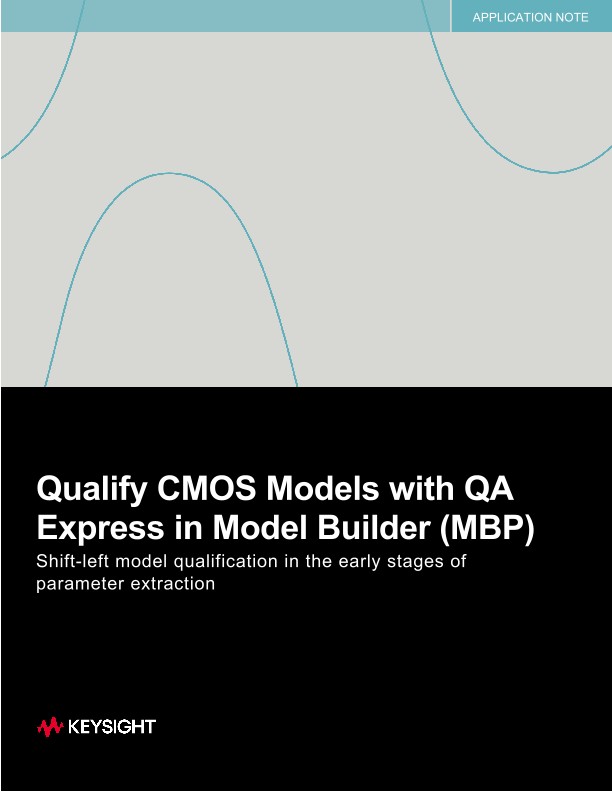 APPLICATION NOTE

Qualify CMOS Models with QA Express in Model Builder (MBP)

Shift-left model qualification in the early stages of parameter extraction

KEYSIGHT